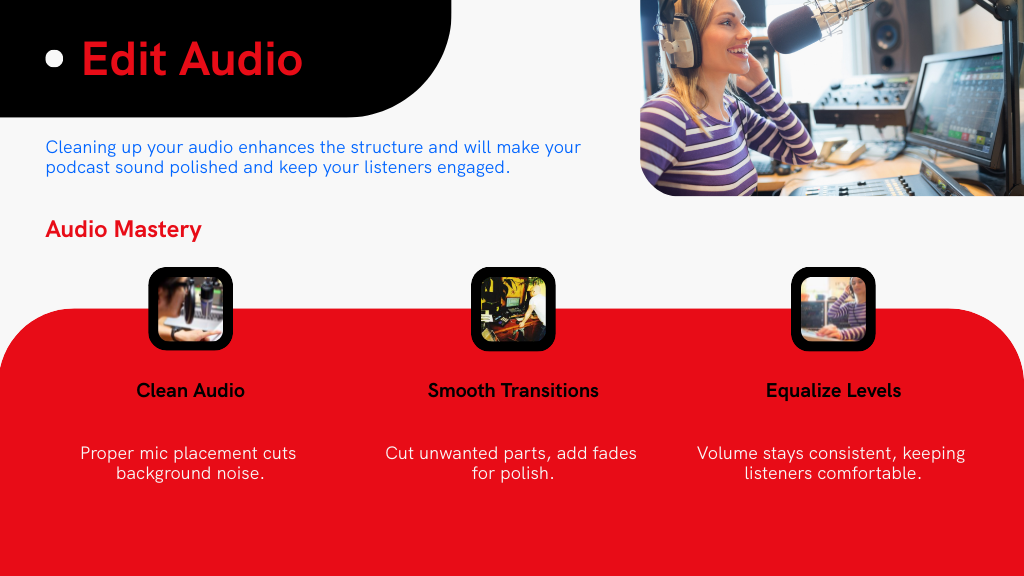 Edit Audio

Cleaning up your audio enhances the structure and will make your podcast sound polished and keep your listeners engaged.

Audio Mastery

Clean Audio

Proper mic placement cuts background noise.

Smooth Transitions

Cut unwanted parts, add fades for polish.

Equalize Levels

Volume stays consistent, keeping listeners comfortable.